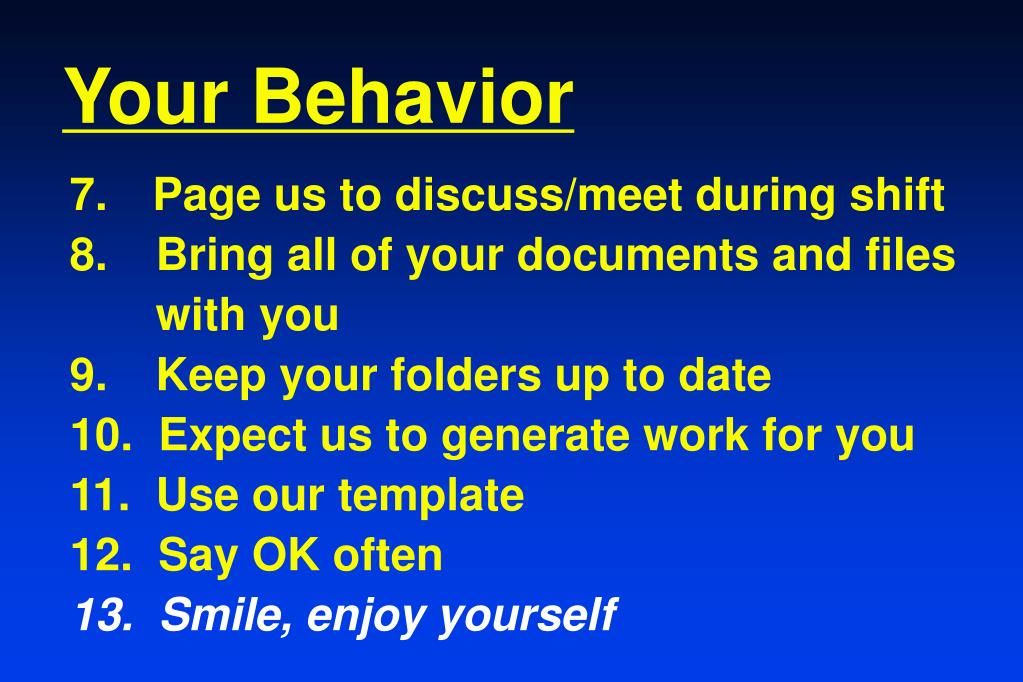 Your Behavior

7. Page us to discuss/meet during shift
8. Bring all of your documents and files with you
9. Keep your folders up to date
10. Expect us to generate work for you
11. Use our template
12. Say OK often
13. Smile, enjoy yourself